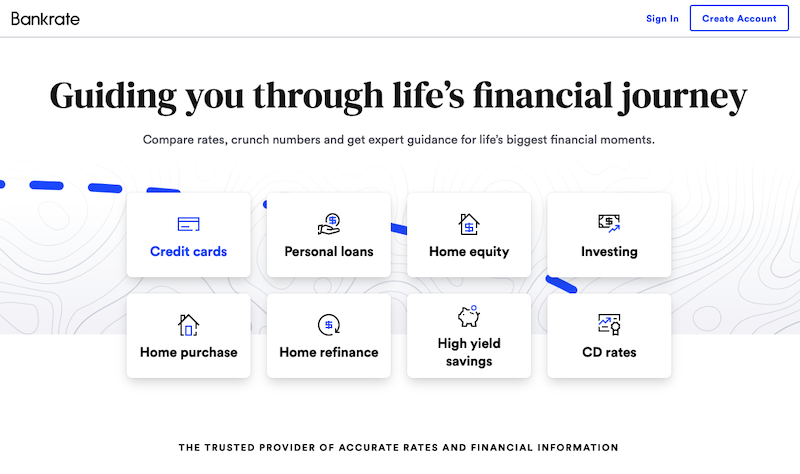 Bankrate

Sign In

Create Account

Guiding you through life's financial journey

Compare rates, crunch numbers and get expert guidance for life's biggest financial moments.

Credit cards

Personal loans

Home equity

Investing

Home purchase

Home refinance

High yield savings

CD rates

THE TRUSTED PROVIDER OF ACCURATE RATES AND FINANCIAL INFORMATION